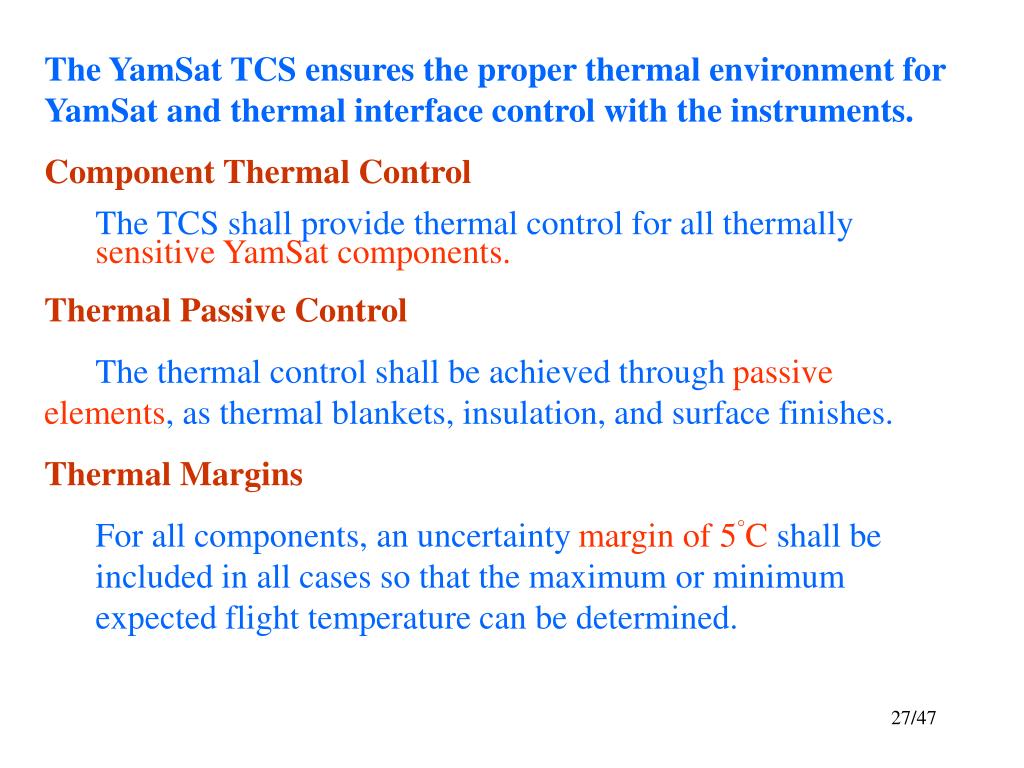 The YamSat TCS ensures the proper thermal environment for YamSat and thermal interface control with the instruments.

Component Thermal Control

The TCS shall provide thermal control for all thermally sensitive YamSat components.

Thermal Passive Control

The thermal control shall be achieved through passive elements, as thermal blankets, insulation, and surface finishes.

Thermal Margins

For all components, an uncertainty margin of 5°C shall be included in all cases so that the maximum or minimum expected flight temperature can be determined.

27/47